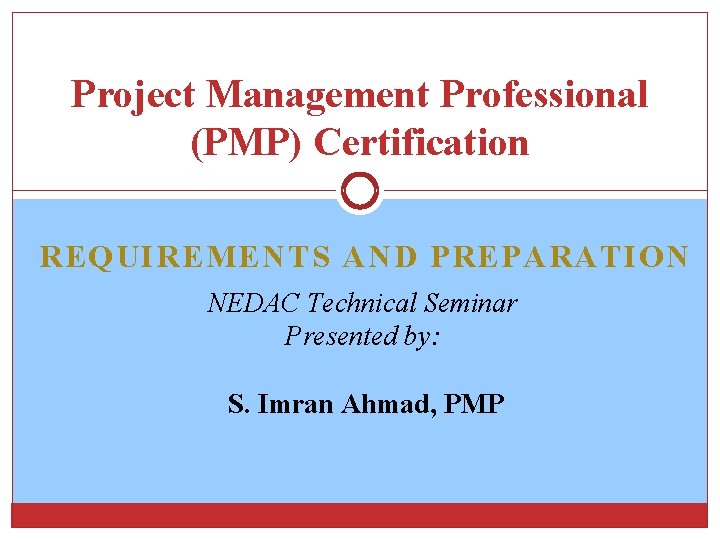 Project Management Professional (PMP) Certification

REQUIREMENTS AND PREPARATION

NEDAC Technical Seminar
Presented by:

S. Imran Ahmad, PMP